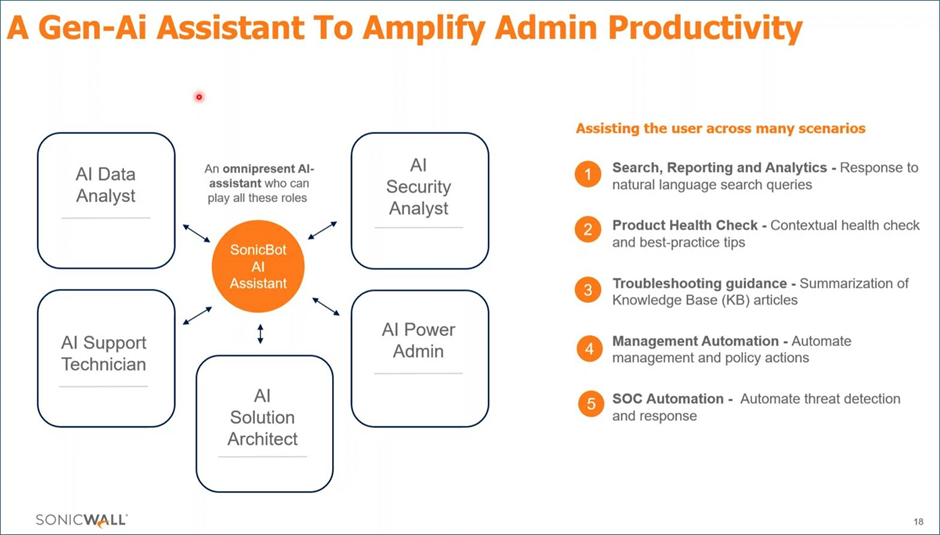 A Gen-Ai Assistant To Amplify Admin Productivity

AI Data Analyst

An omnipresent AI-assistant who can play all these roles

AI Security Analyst

SonicBot AI Assistant

AI Support Technician

AI Power Admin

AI Solution Architect

Assisting the user across many scenarios

1 Search, Reporting and Analytics - Response to natural language search queries

2 Product Health Check - Contextual health check and best-practice tips

3 Troubleshooting guidance - Summarization of Knowledge Base (KB) articles

4 Management Automation - Automate management and policy actions

5 SOC Automation - Automate threat detection and response

SONICWALL

18